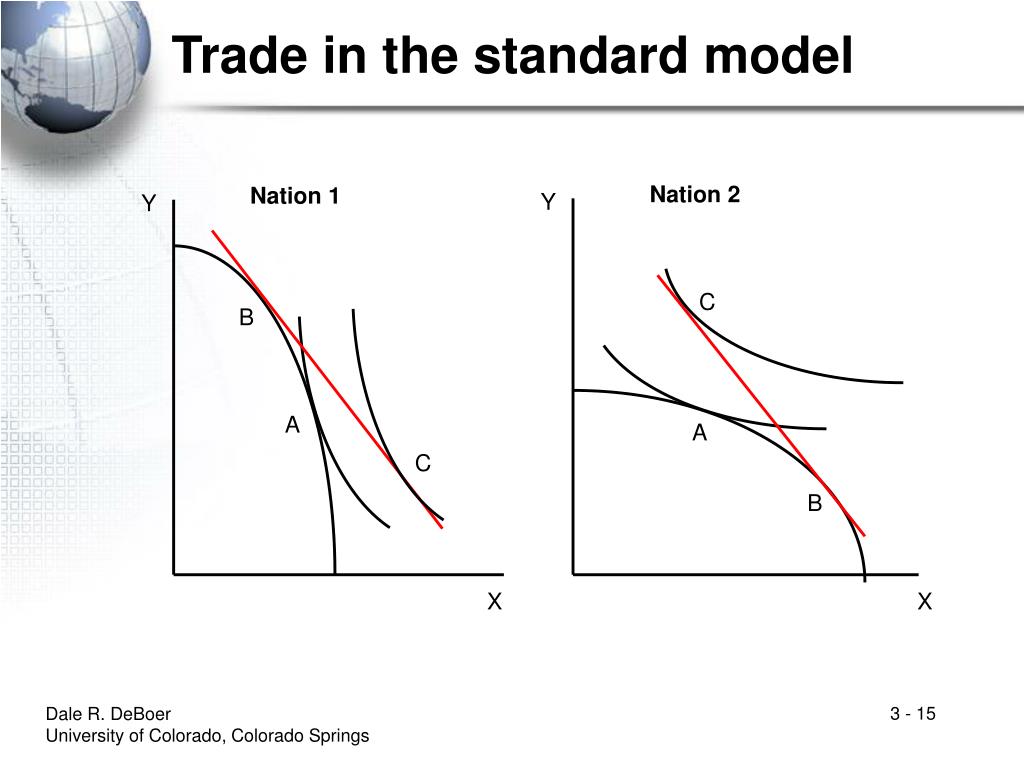 Trade in the standard model

Nation 1

Y

B

A

C

X

Nation 2

Y

C

A

B

X

Dale R. DeBoer
University of Colorado, Colorado Springs

3 - 15